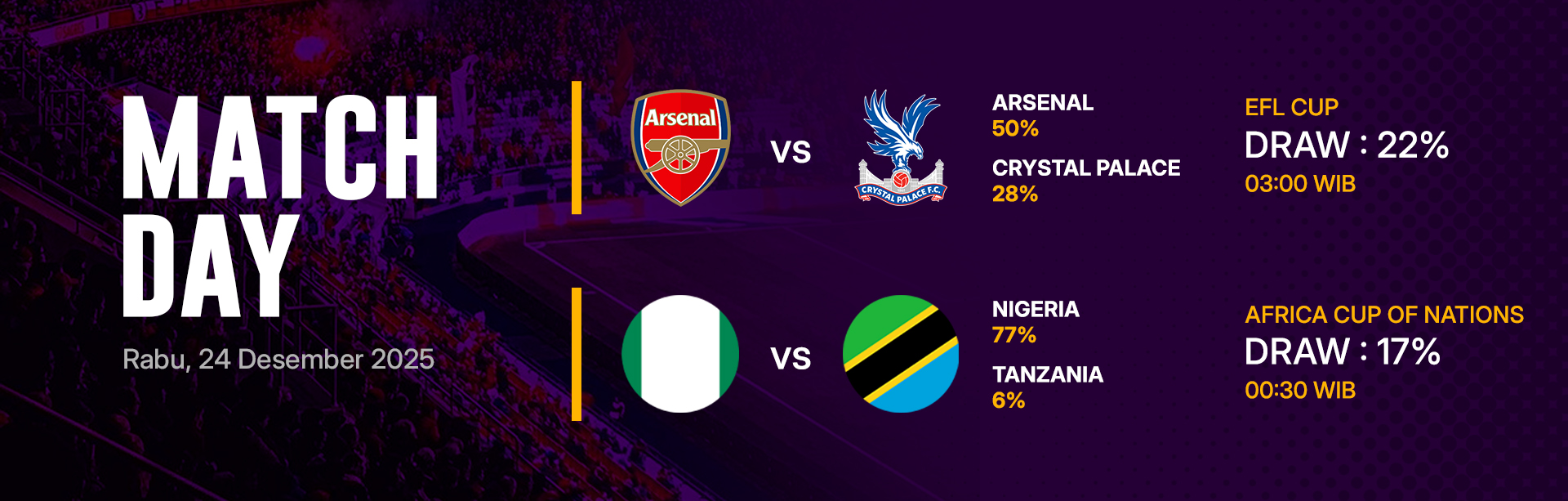 MATCH DAY

Rabu, 24 Desember 2025

Arsenal

VS

CRYSTAL PALACE F.C.

ARSENAL
50%

CRYSTAL PALACE
28%

EFL CUP
DRAW : 22%
03:00 WIB

VS

NIGERIA
77%

TANZANIA
6%

AFRICA CUP OF NATIONS
DRAW : 17%
00:30 WIB